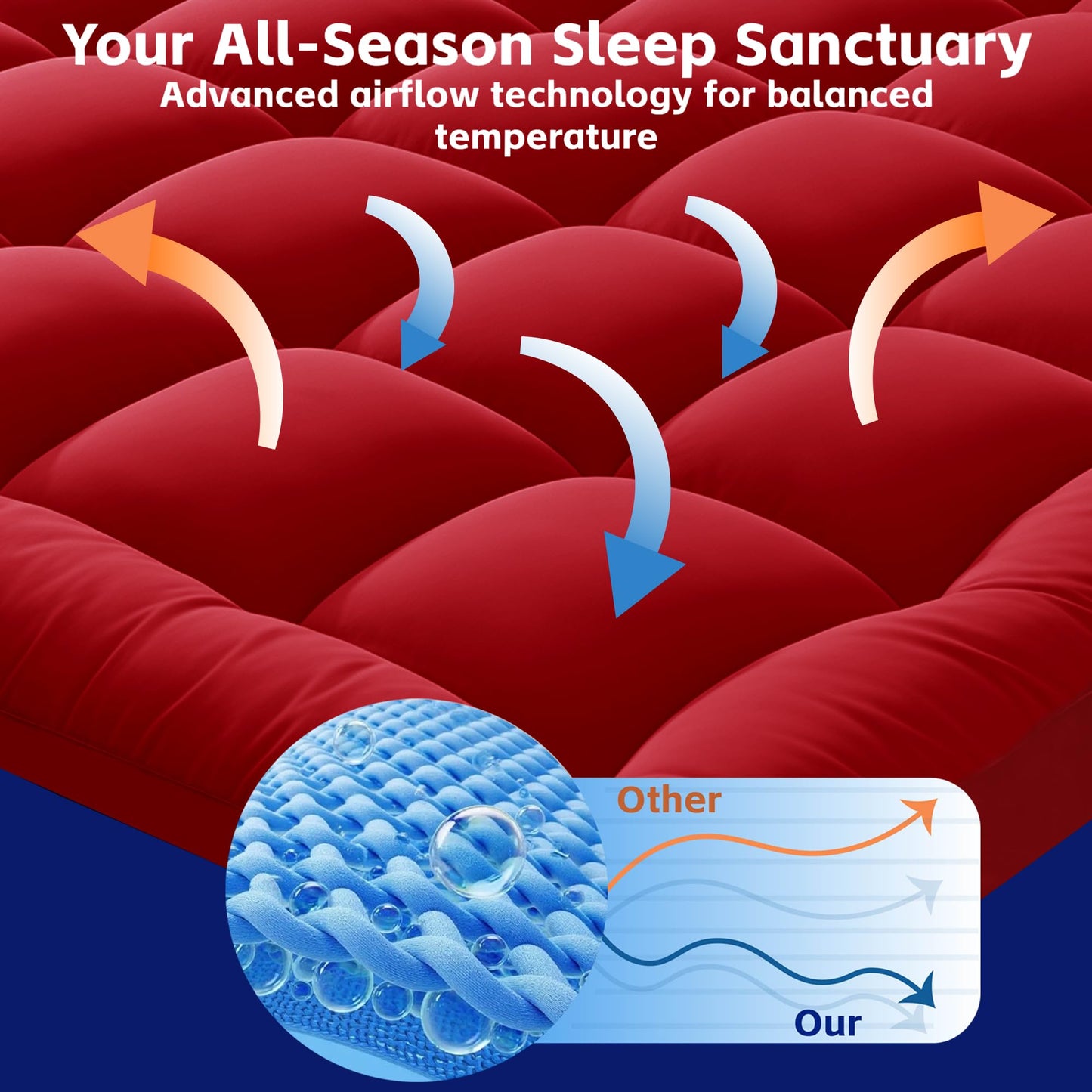 Your All-Season Sleep Sanctuary
Advanced airflow technology for balanced temperature

Other

Our